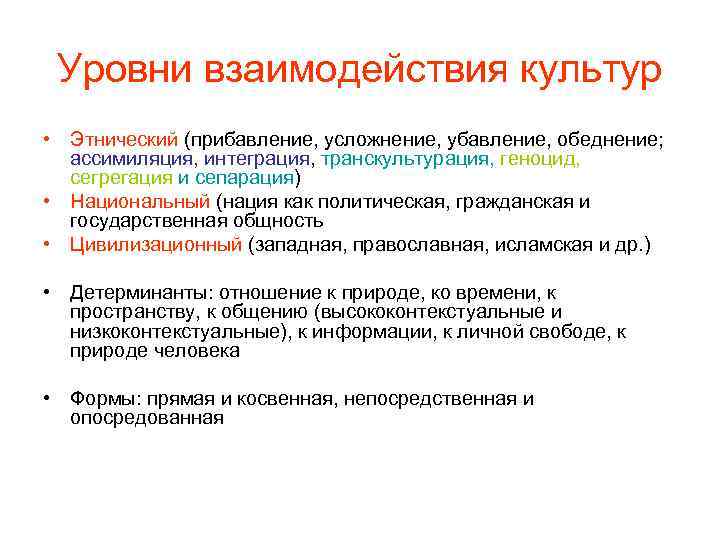 Уровни взаимодействия культур

• Этнический (прибавление, усложнение, убавление, обеднение; ассимиляция, интеграция, транскультурация, геноцид, сегрегация и сепарация)
• Национальный (нация как политическая, гражданская и государственная общность
• Цивилизационный (западная, православная, исламская и др.)

• Детерминанты: отношение к природе, ко времени, к пространству, к общению (высококонтекстуальные и низкоконтекстуальные), к информации, к личной свободе, к природе человека

• Формы: прямая и косвенная, непосредственная и опосредованная